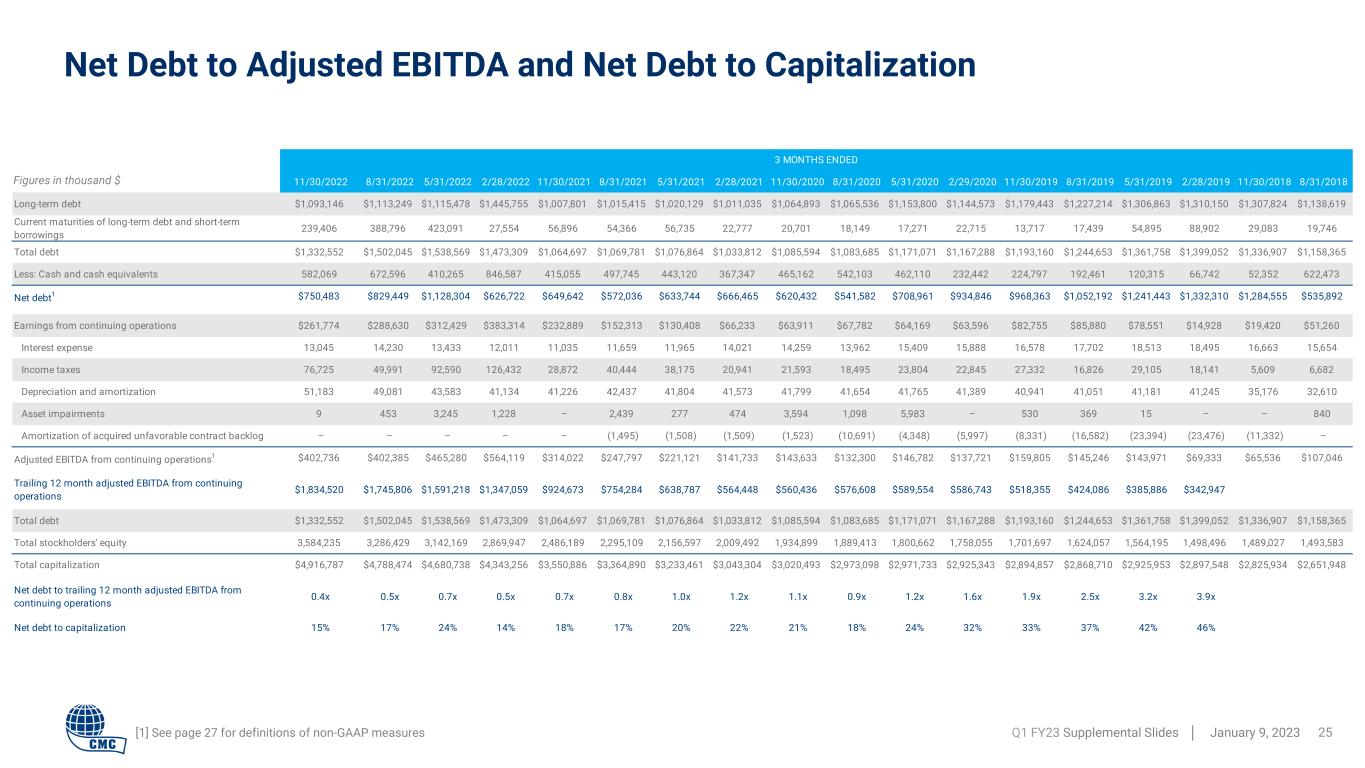 Net Debt to Adjusted EBITDA and Net Debt to Capitalization

3 MONTHS ENDED

| Figures in thousand $ | 11/30/2022 | 8/31/2022 | 5/31/2022 | 2/28/2022 | 11/30/2021 | 8/31/2021 | 5/31/2021 | 2/28/2021 | 11/30/2020 | 8/31/2020 | 5/31/2020 | 2/29/2020 | 11/30/2019 | 8/31/2019 | 5/31/2019 | 2/28/2019 | 11/30/2018 | 8/31/2018 |
|---|---|---|---|---|---|---|---|---|---|---|---|---|---|---|---|---|---|---|
| Long-term debt | $1,093,146 | $1,113,249 | $1,115,478 | $1,445,755 | $1,007,801 | $1,015,415 | $1,020,129 | $1,011,035 | $1,064,893 | $1,065,536 | $1,153,800 | $1,144,573 | $1,179,443 | $1,227,214 | $1,306,863 | $1,310,150 | $1,307,824 | $1,138,619 |
| Current maturities of long-term debt and short-term borrowings | 239,406 | 388,796 | 423,091 | 27,554 | 56,896 | 54,366 | 56,735 | 22,777 | 20,701 | 18,149 | 17,271 | 22,715 | 13,717 | 17,439 | 54,895 | 88,902 | 29,083 | 19,746 |
| Total debt | $1,332,552 | $1,502,045 | $1,538,569 | $1,473,309 | $1,064,697 | $1,069,781 | $1,076,864 | $1,033,812 | $1,085,594 | $1,083,685 | $1,171,071 | $1,167,288 | $1,193,160 | $1,244,653 | $1,361,758 | $1,399,052 | $1,336,907 | $1,158,365 |
| Less: Cash and cash equivalents | 582,069 | 672,596 | 410,265 | 846,587 | 415,055 | 497,745 | 443,120 | 367,347 | 465,162 | 542,103 | 462,110 | 232,442 | 224,797 | 192,461 | 120,315 | 66,742 | 52,352 | 622,473 |
| Net debt$^1$ | $750,483 | $829,449 | $1,128,304 | $626,722 | $649,642 | $572,036 | $633,744 | $666,465 | $620,432 | $541,582 | $708,961 | $934,846 | $968,363 | $1,052,192 | $1,241,443 | $1,332,310 | $1,284,555 | $535,892 |
| Earnings from continuing operations | $261,774 | $288,630 | $312,429 | $383,314 | $232,889 | $152,313 | $130,408 | $66,233 | $63,911 | $67,782 | $64,169 | $63,596 | $82,755 | $85,880 | $78,551 | $14,928 | $19,420 | $51,260 |
| Interest expense | 13,045 | 14,230 | 13,433 | 12,011 | 11,035 | 11,659 | 11,965 | 14,021 | 14,259 | 13,962 | 15,409 | 15,888 | 16,578 | 17,702 | 18,513 | 18,495 | 16,663 | 15,654 |
| Income taxes | 76,725 | 49,991 | 92,590 | 126,432 | 28,872 | 40,444 | 38,175 | 20,941 | 21,593 | 18,495 | 23,804 | 22,845 | 27,332 | 16,826 | 29,105 | 18,141 | 5,609 | 6,682 |
| Depreciation and amortization | 51,183 | 49,081 | 43,583 | 41,134 | 41,226 | 42,437 | 41,804 | 41,573 | 41,799 | 41,654 | 41,765 | 41,389 | 40,941 | 41,051 | 41,181 | 41,245 | 35,176 | 32,610 |
| Asset impairments | 9 | 453 | 3,245 | 1,228 | – | 2,439 | 277 | 474 | 3,594 | 1,098 | 5,983 | – | 530 | 369 | 15 | – | – | 840 |
| Amortization of acquired unfavorable contract backlog | – | – | – | – | – | (1,495) | (1,508) | (1,509) | (1,523) | (10,691) | (4,348) | (5,997) | (8,331) | (16,582) | (23,394) | (23,476) | (11,332) | – |
| Adjusted EBITDA from continuing operations$^1$ | $402,736 | $402,385 | $465,280 | $564,119 | $314,022 | $247,797 | $221,121 | $141,733 | $143,633 | $132,300 | $146,782 | $137,721 | $159,805 | $145,246 | $143,971 | $69,333 | $65,536 | $107,046 |
| Trailing 12 month adjusted EBITDA from continuing operations | $1,834,520 | $1,745,806 | $1,591,218 | $1,347,059 | $924,673 | $754,284 | $638,787 | $564,448 | $560,436 | $576,608 | $589,554 | $586,743 | $518,355 | $424,086 | $385,886 | $342,947 | | |
| Total debt | $1,332,552 | $1,502,045 | $1,538,569 | $1,473,309 | $1,064,697 | $1,069,781 | $1,076,864 | $1,033,812 | $1,085,594 | $1,083,685 | $1,171,071 | $1,167,288 | $1,193,160 | $1,244,653 | $1,361,758 | $1,399,052 | $1,336,907 | $1,158,365 |
| Total stockholders' equity | 3,584,235 | 3,286,429 | 3,142,169 | 2,869,947 | 2,486,189 | 2,295,109 | 2,156,597 | 2,009,492 | 1,934,899 | 1,889,413 | 1,800,662 | 1,758,055 | 1,701,697 | 1,624,057 | 1,564,195 | 1,498,496 | 1,489,027 | 1,493,583 |
| Total capitalization | $4,916,787 | $4,788,474 | $4,680,738 | $4,343,256 | $3,550,886 | $3,364,890 | $3,233,461 | $3,043,304 | $3,020,493 | $2,973,098 | $2,971,733 | $2,925,343 | $2,894,857 | $2,868,710 | $2,925,953 | $2,897,548 | $2,825,934 | $2,651,948 |
| Net debt to trailing 12 month adjusted EBITDA from continuing operations | 0.4x | 0.5x | 0.7x | 0.5x | 0.7x | 0.8x | 1.0x | 1.2x | 1.1x | 0.9x | 1.2x | 1.6x | 1.9x | 2.5x | 3.2x | 3.9x | | |
| Net debt to capitalization | 15% | 17% | 24% | 14% | 18% | 17% | 20% | 22% | 21% | 18% | 24% | 32% | 33% | 37% | 42% | 46% | | |

CMC

[1] See page 27 for definitions of non-GAAP measures

Q1 FY23 Supplemental Slides | January 9, 2023 25